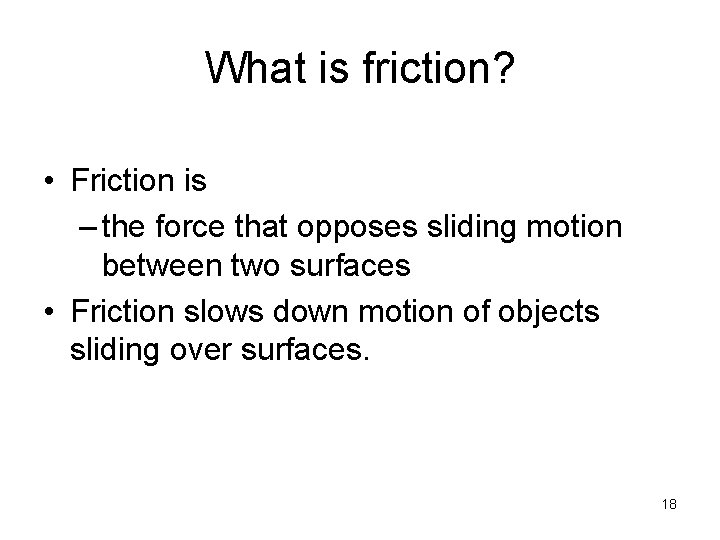 What is friction?

• Friction is
  – the force that opposes sliding motion between two surfaces
• Friction slows down motion of objects sliding over surfaces.

18